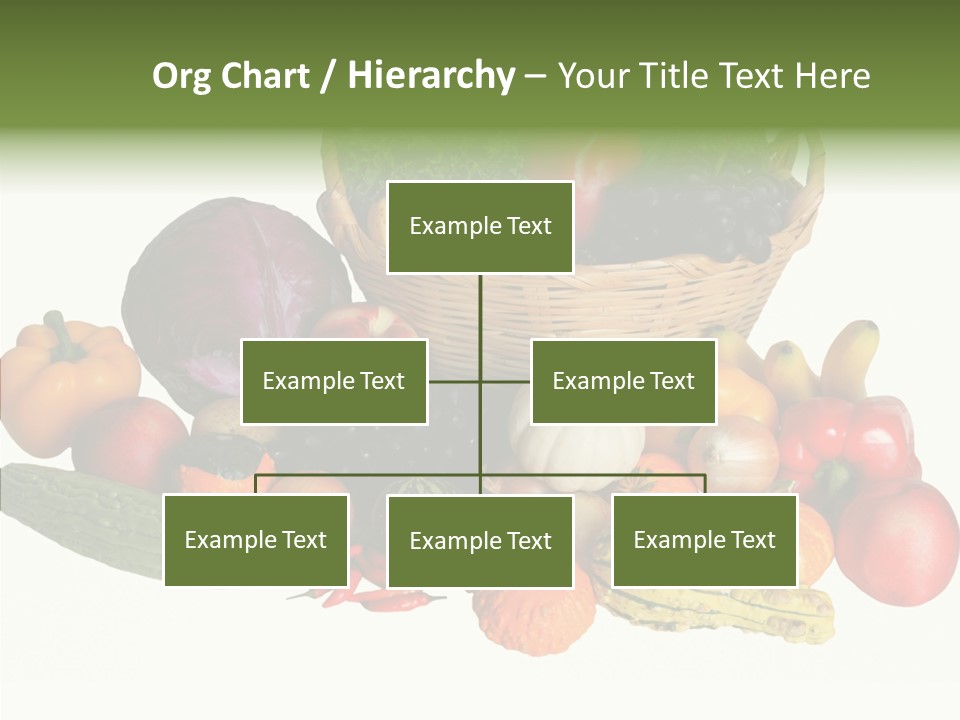 Org Chart / Hierarchy – Your Title Text Here

Example Text

Example Text

Example Text

Example Text

Example Text

Example Text